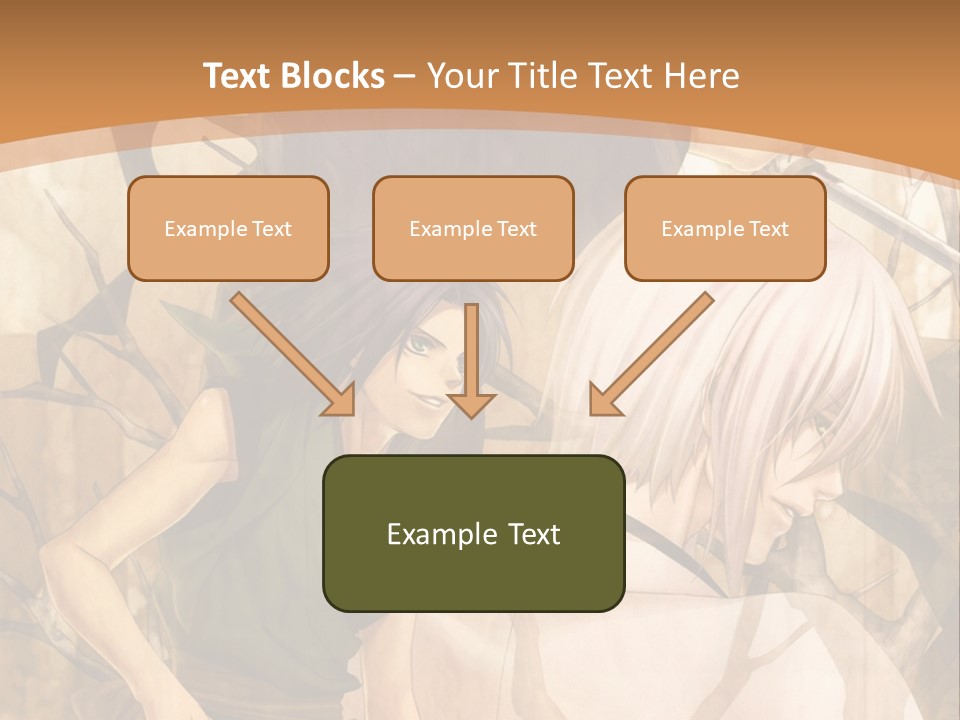 Text Blocks – Your Title Text Here

Example Text

Example Text

Example Text

Example Text